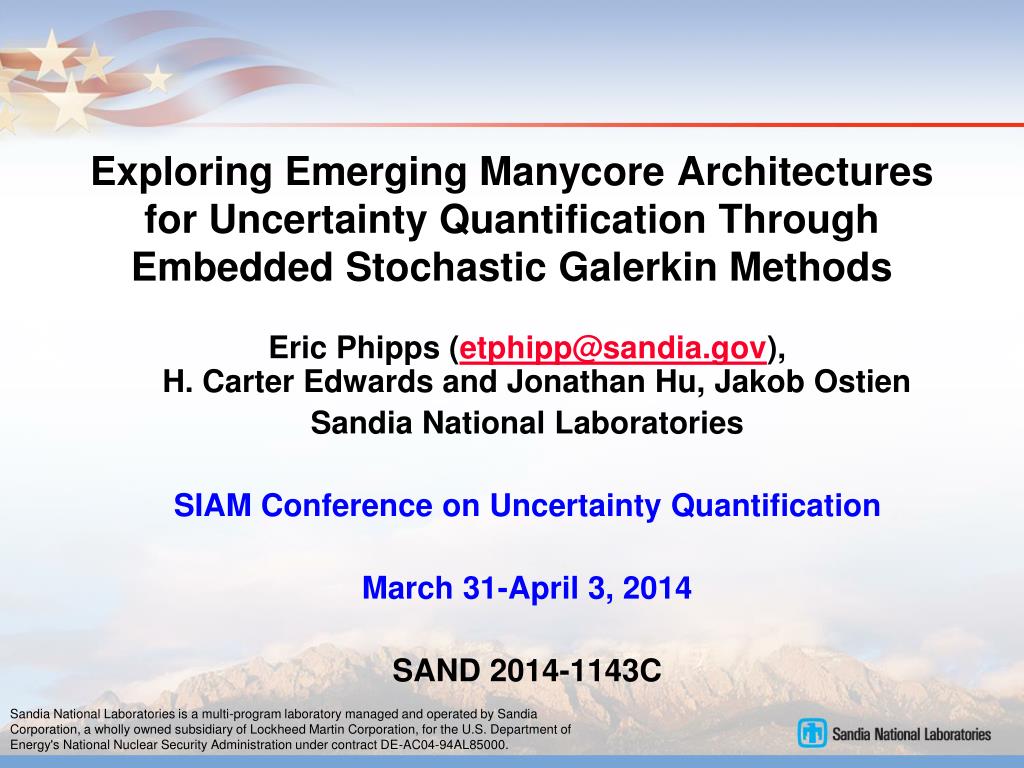 Exploring Emerging Manycore Architectures for Uncertainty Quantification Through Embedded Stochastic Galerkin Methods

Eric Phipps (etphipp@sandia.gov), H. Carter Edwards and Jonathan Hu, Jakob Ostien
Sandia National Laboratories

SIAM Conference on Uncertainty Quantification

March 31-April 3, 2014

SAND 2014-1143C

Sandia National Laboratories is a multi-program laboratory managed and operated by Sandia Corporation, a wholly owned subsidiary of Lockheed Martin Corporation, for the U.S. Department of Energy's National Nuclear Security Administration under contract DE-AC04-94AL85000.

Sandia National Laboratories